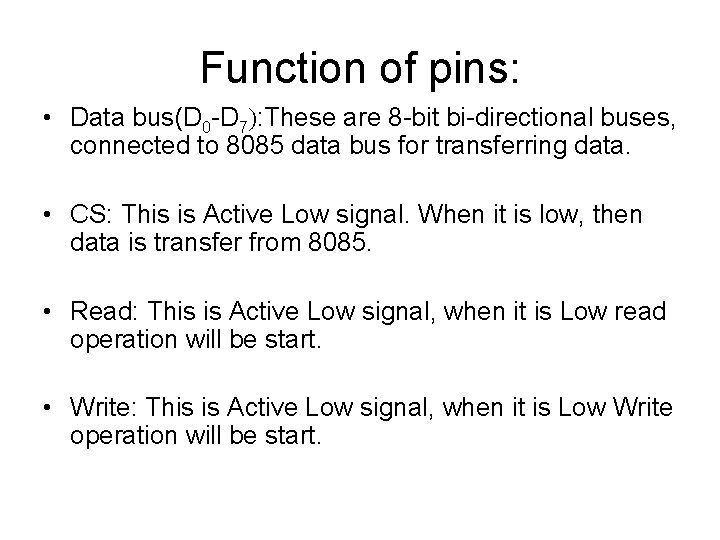 Function of pins:

• Data bus($D_0$-$D_7$):These are 8-bit bi-directional buses, connected to 8085 data bus for transferring data.

• CS: This is Active Low signal. When it is low, then data is transfer from 8085.

• Read: This is Active Low signal, when it is Low read operation will be start.

• Write: This is Active Low signal, when it is Low Write operation will be start.